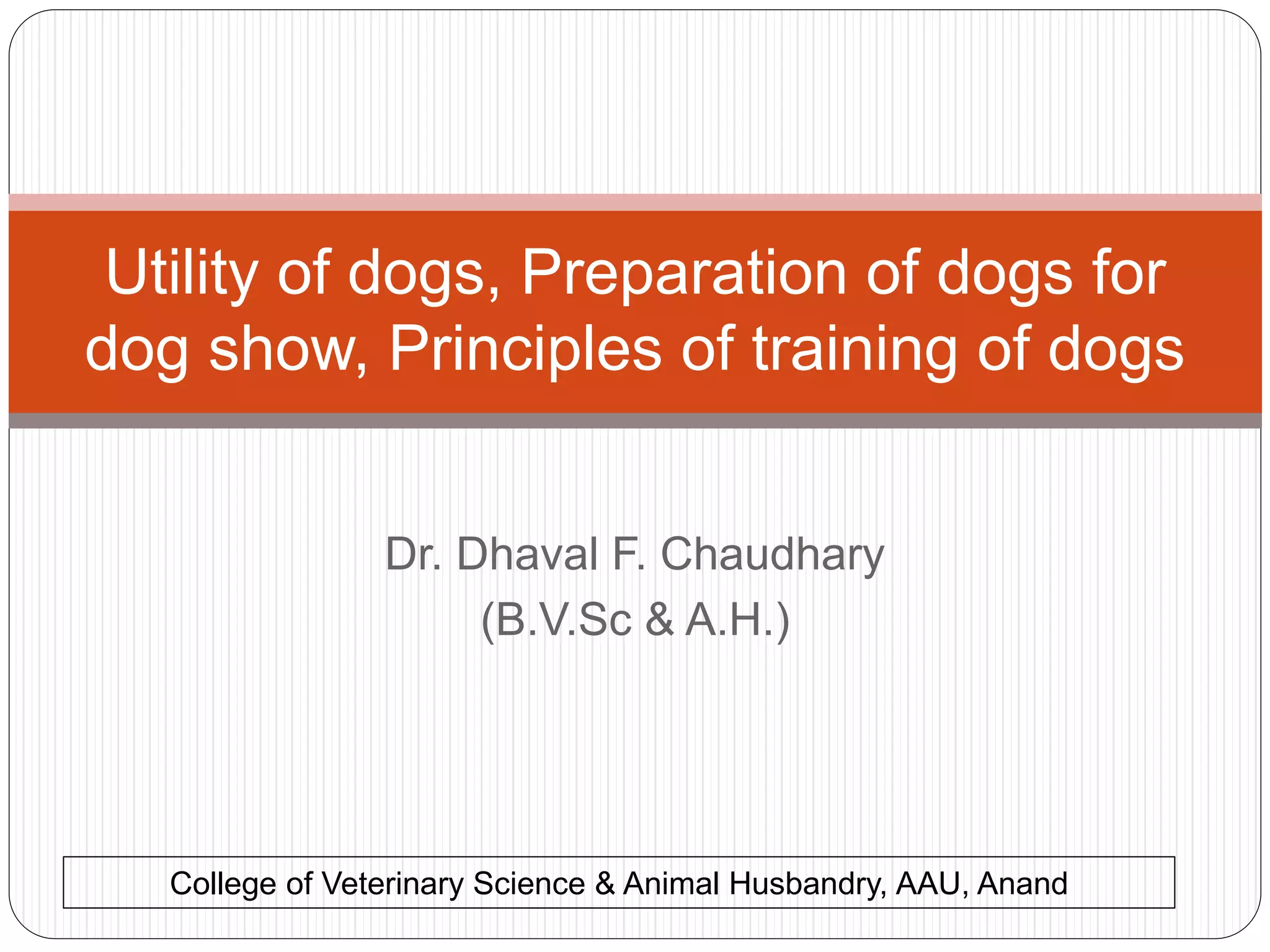 Utility of dogs, Preparation of dogs for dog show, Principles of training of dogs

Dr. Dhaval F. Chaudhary
(B.V.Sc & A.H.)

College of Veterinary Science & Animal Husbandry, AAU, Anand